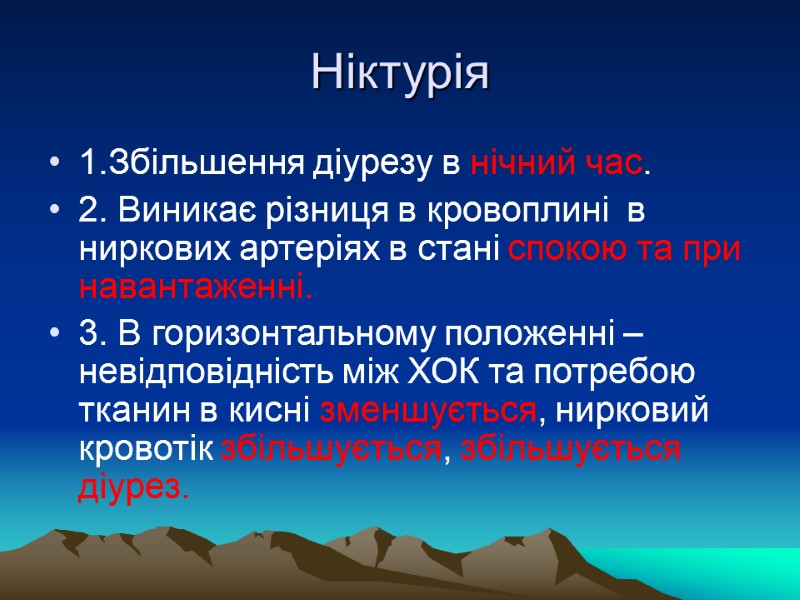 Ніктурія

• 1.Збільшення діурезу в нічний час.
• 2. Виникає різниця в кровоплині в ниркових артеріях в стані спокою та при навантаженні.
• 3. В горизонтальному положенні – невідповідність між ХОК та потребою тканин в кисні зменшується, нирковий кровотік збільшується, збільшується діурез.